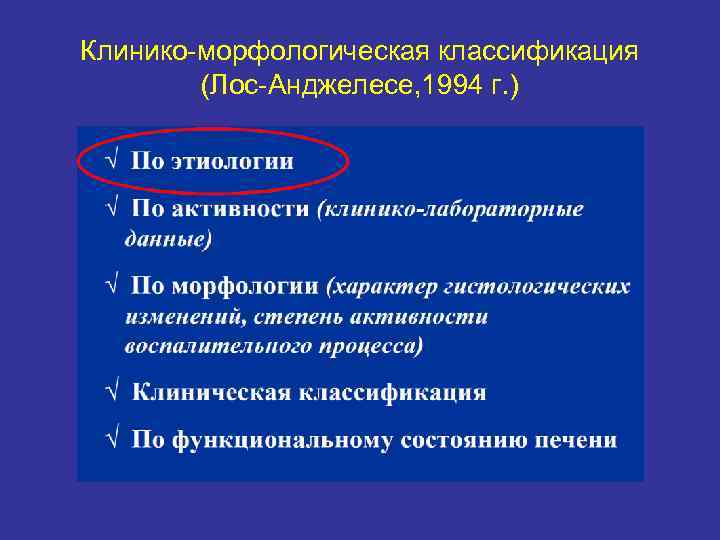 Клинико-морфологическая классификация (Лос-Анджелесе,1994 г.)

√ По этиологии

√ По активности (клинико-лабораторные данные)

√ По морфологии (характер гистологических изменений, степень активности воспалительного процесса)

√ Клиническая классификация

√ По функциональному состоянию печени